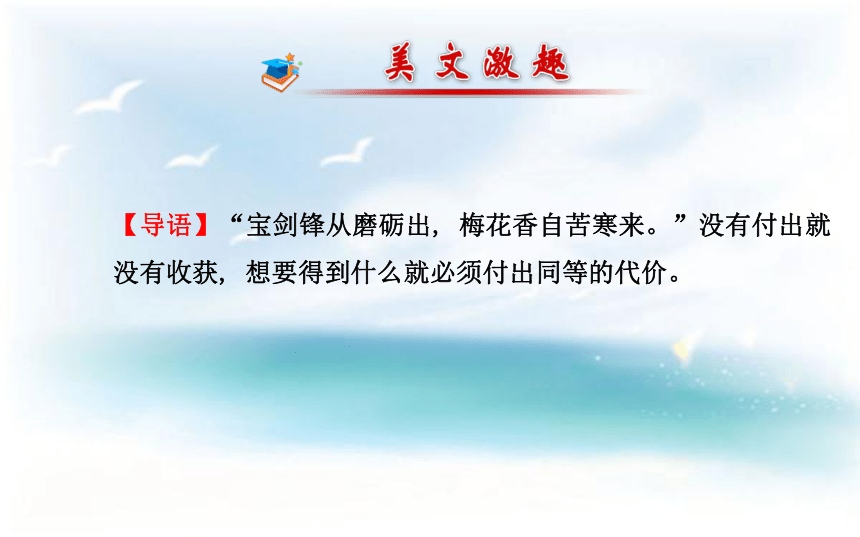 美文激趣

【导语】“宝剑锋从磨砺出，梅花香自苦寒来。”没有付出就没有收获，想要得到什么就必须付出同等的代价。